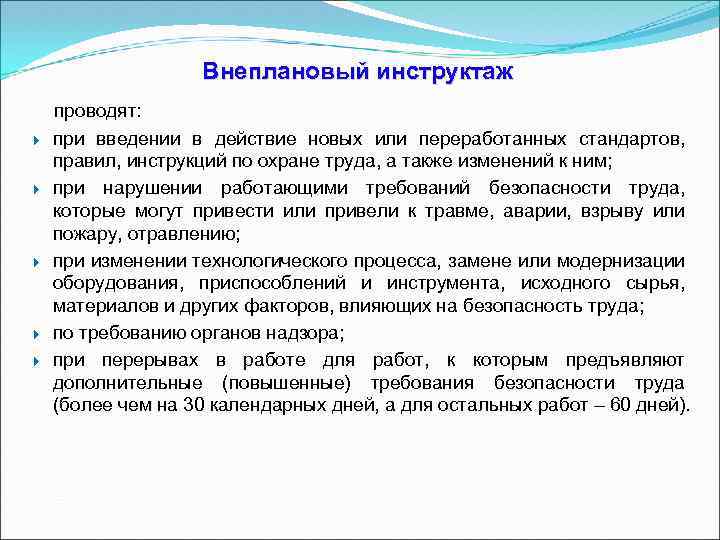 Внеплановый инструктаж

проводят:

при введении в действие новых или переработанных стандартов, правил, инструкций по охране труда, а также изменений к ним;

при нарушении работающими требований безопасности труда, которые могут привести или привели к травме, аварии, взрыву или пожару, отравлению;

при изменении технологического процесса, замене или модернизации оборудования, приспособлений и инструмента, исходного сырья, материалов и других факторов, влияющих на безопасность труда;

по требованию органов надзора;

при перерывах в работе для работ, к которым предъявляют дополнительные (повышенные) требования безопасности труда (более чем на 30 календарных дней, а для остальных работ – 60 дней).